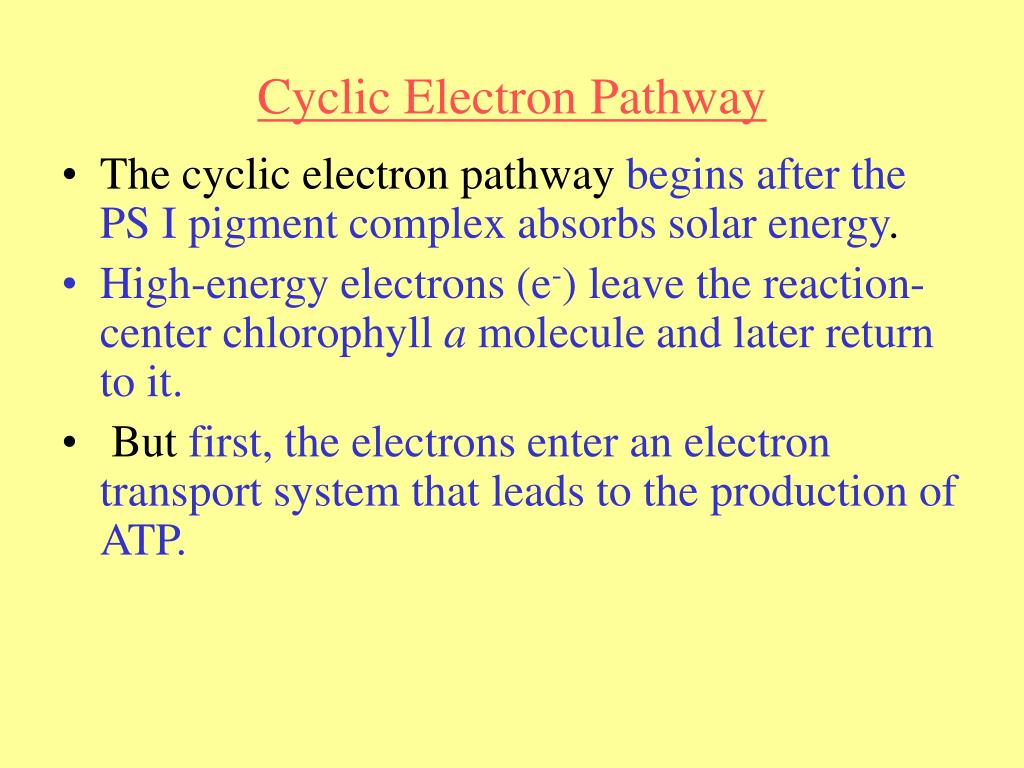 Cyclic Electron Pathway

• The cyclic electron pathway begins after the PS I pigment complex absorbs solar energy.

• High-energy electrons ($e^-$) leave the reaction-center chlorophyll *a* molecule and later return to it.

• But first, the electrons enter an electron transport system that leads to the production of ATP.